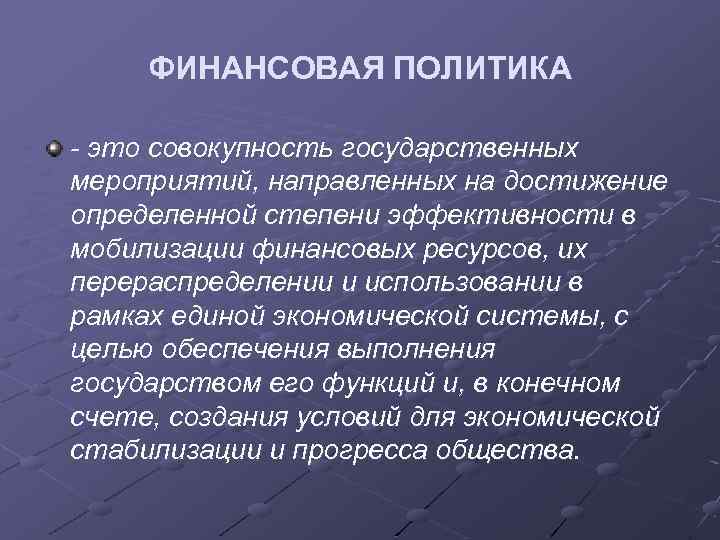 ФИНАНСОВАЯ ПОЛИТИКА

- это совокупность государственных мероприятий, направленных на достижение определенной степени эффективности в мобилизации финансовых ресурсов, их перераспределении и использовании в рамках единой экономической системы, с целью обеспечения выполнения государством его функций и, в конечном счете, создания условий для экономической стабилизации и прогресса общества.